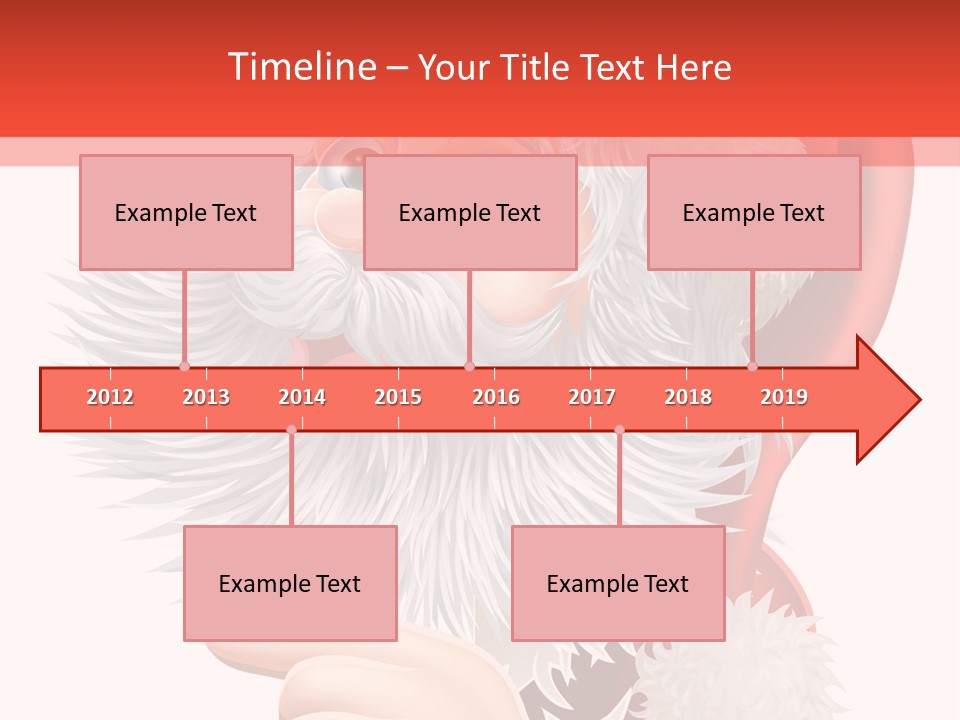 Timeline – Your Title Text Here

Example Text

Example Text

Example Text

2012 2013 2014 2015 2016 2017 2018 2019

Example Text

Example Text